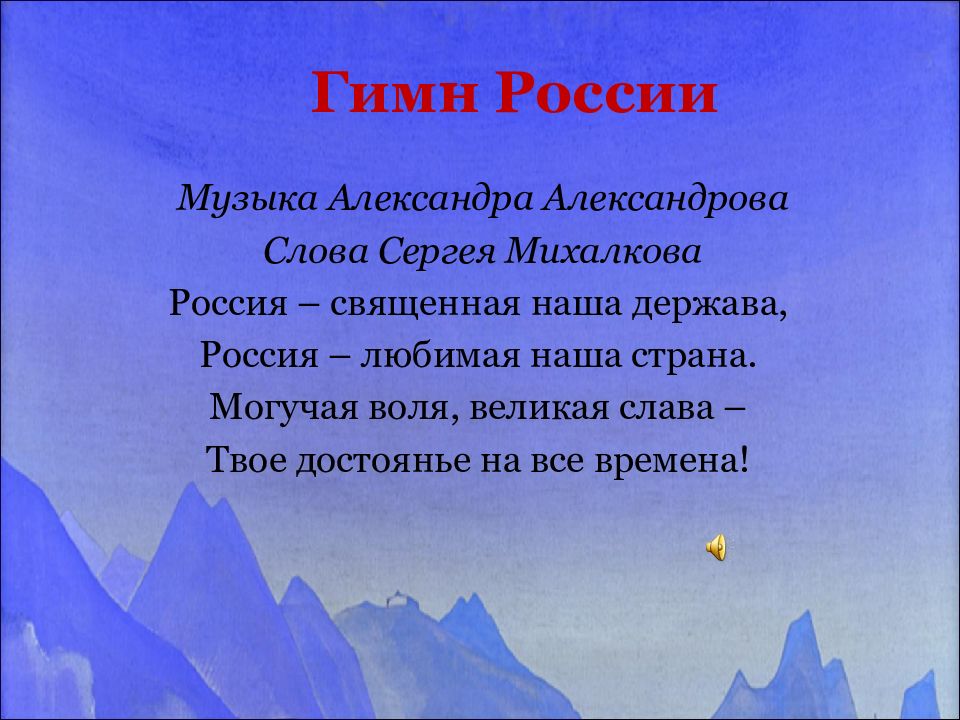 Гимн России

Музыка Александра Александрова
Слова Сергея Михалкова
Россия – священная наша держава,
Россия – любимая наша страна.
Могучая воля, великая слава –
Твое достоянье на все времена!